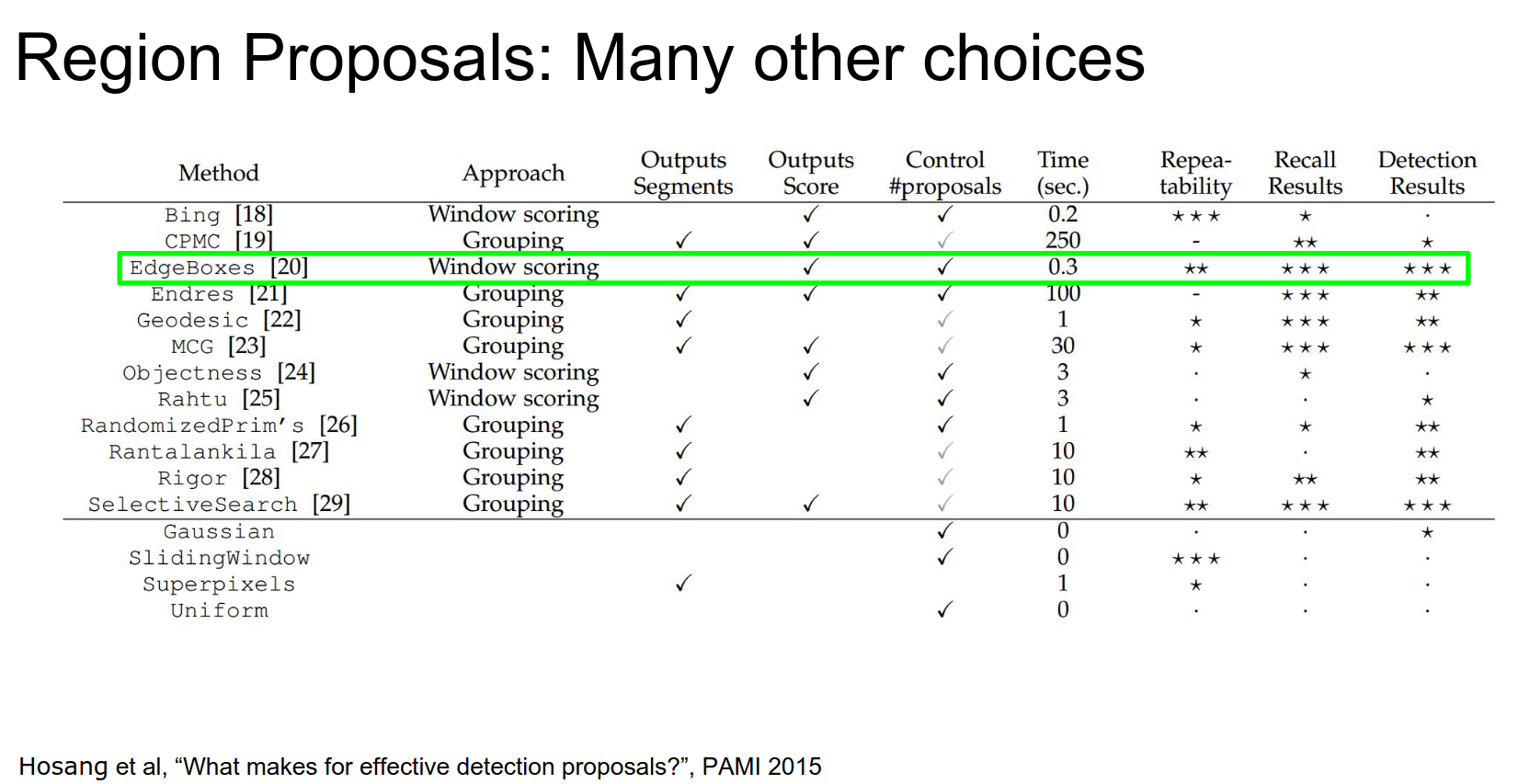 Region Proposals: Many other choices

| Method | Approach | Outputs Segments | Outputs Score | Control #proposals | Time (sec.) | Repeatability | Recall Results | Detection Results |
|---|---|---|---|---|---|---|---|---|
| Bing [18] | Window scoring | | ✓ | ✓ | 0.2 | ★★★ | ★ | · |
| CPMC [19] | Grouping | ✓ | ✓ | ✓ | 250 | - | ★★ | ★ |
| EdgeBoxes [20] | Window scoring | | ✓ | ✓ | 0.3 | ★★ | ★★★ | ★★★ |
| Endres [21] | Grouping | ✓ | ✓ | ✓ | 100 | - | ★★★ | ★★ |
| Geodesic [22] | Grouping | ✓ | | ✓ | 1 | ★ | ★★★ | ★★ |
| MCG [23] | Grouping | ✓ | ✓ | ✓ | 30 | ★ | ★★★ | ★★★ |
| Objectness [24] | Window scoring | | ✓ | ✓ | 3 | · | ★ | · |
| Rahtu [25] | Window scoring | | ✓ | ✓ | 3 | · | · | ★ |
| RandomizedPrim's [26] | Grouping | ✓ | | ✓ | 1 | ★ | ★ | ★★ |
| Rantalankila [27] | Grouping | ✓ | | ✓ | 10 | ★★ | · | ★★ |
| Rigor [28] | Grouping | ✓ | | ✓ | 10 | ★ | ★★ | ★★ |
| SelectiveSearch [29] | Grouping | ✓ | ✓ | ✓ | 10 | ★★ | ★★★ | ★★★ |
| Gaussian | | | | ✓ | 0 | · | · | ★ |
| SlidingWindow | | | | ✓ | 0 | ★★★ | · | · |
| Superpixels | | ✓ | | | 1 | ★ | · | · |
| Uniform | | | | ✓ | 0 | · | · | · |

Hosang et al, “What makes for effective detection proposals?”, PAMI 2015